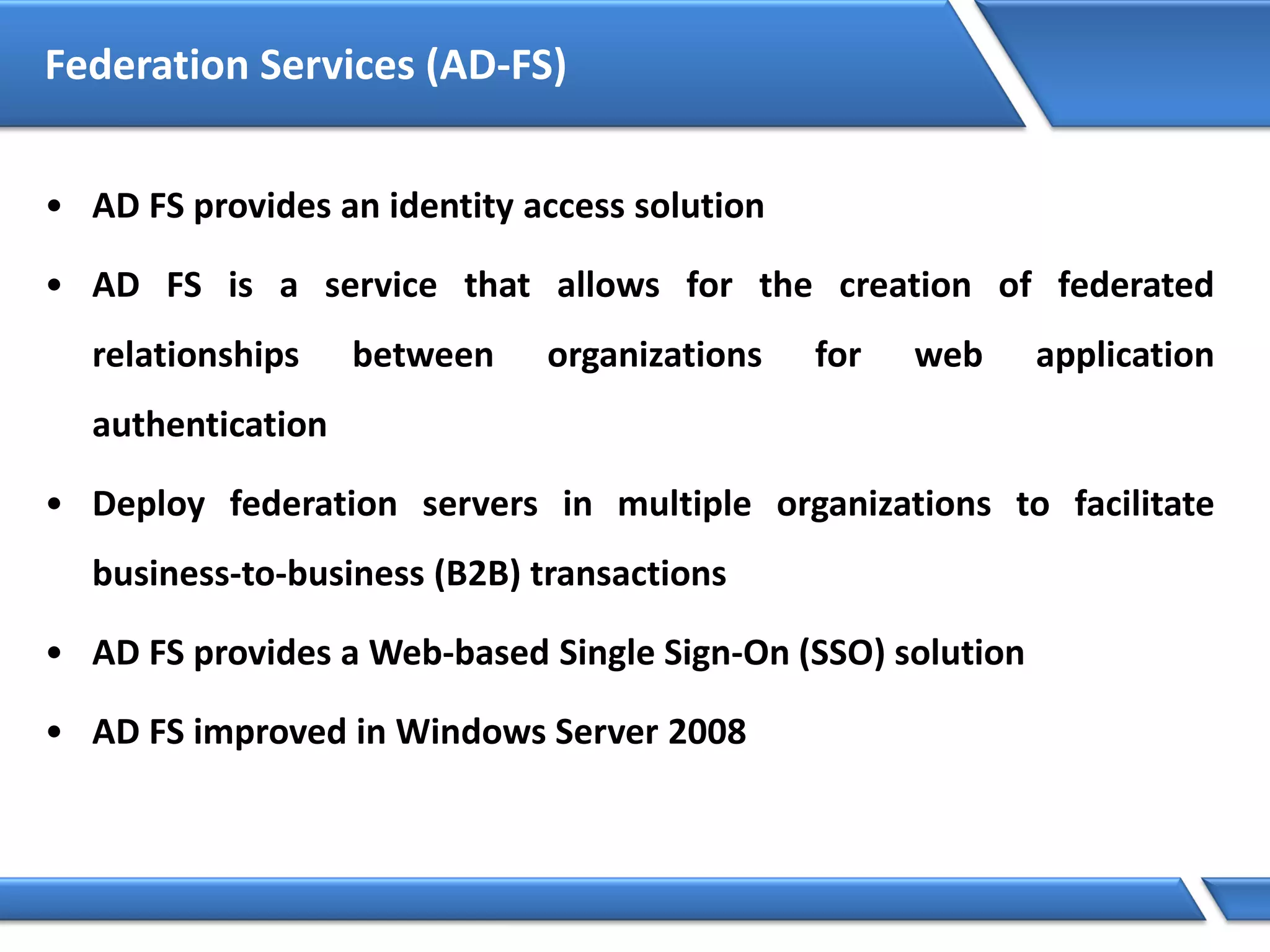 Federation Services (AD-FS)

• AD FS provides an identity access solution

• AD FS is a service that allows for the creation of federated relationships between organizations for web application authentication

• Deploy federation servers in multiple organizations to facilitate business-to-business (B2B) transactions

• AD FS provides a Web-based Single Sign-On (SSO) solution

• AD FS improved in Windows Server 2008